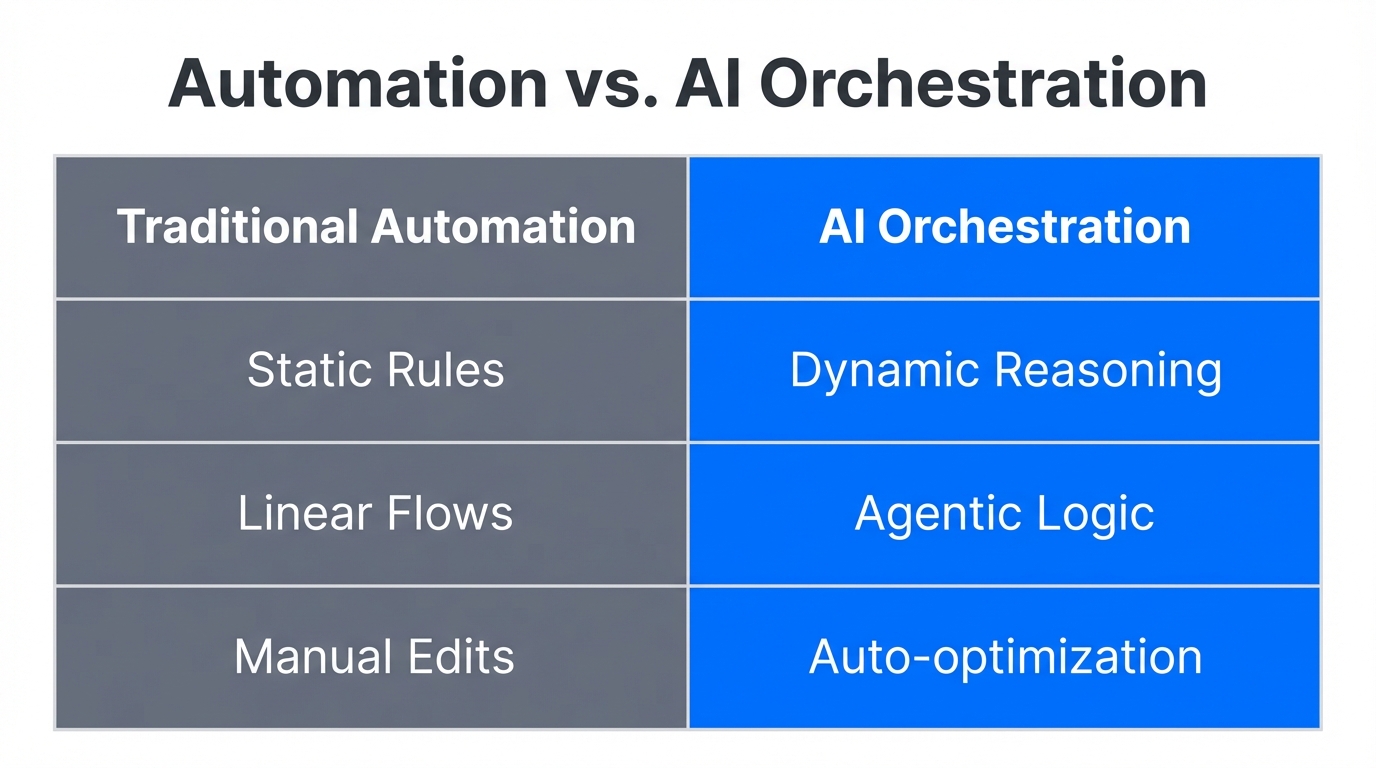 Automation vs. AI Orchestration

| Traditional Automation | AI Orchestration |
|---|---|
| Static Rules | Dynamic Reasoning |
| Linear Flows | Agentic Logic |
| Manual Edits | Auto-optimization |